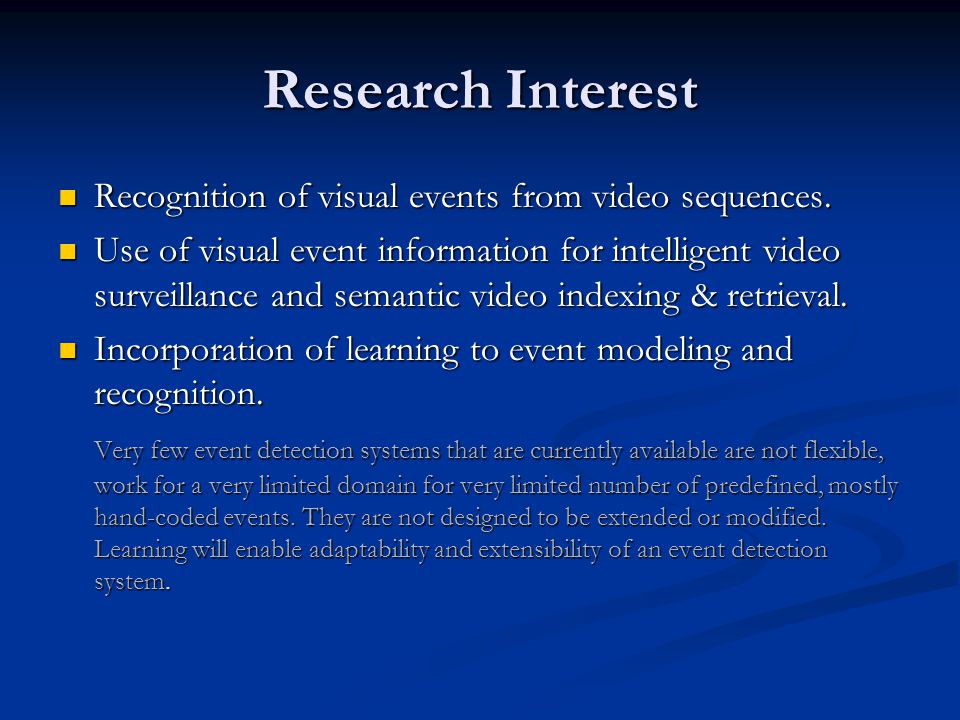 Research Interest

Recognition of visual events from video sequences.

Use of visual event information for intelligent video surveillance and semantic video indexing & retrieval.

Incorporation of learning to event modeling and recognition.

Very few event detection systems that are currently available are not flexible, work for a very limited domain for very limited number of predefined, mostly hand-coded events. They are not designed to be extended or modified. Learning will enable adaptability and extensibility of an event detection system.